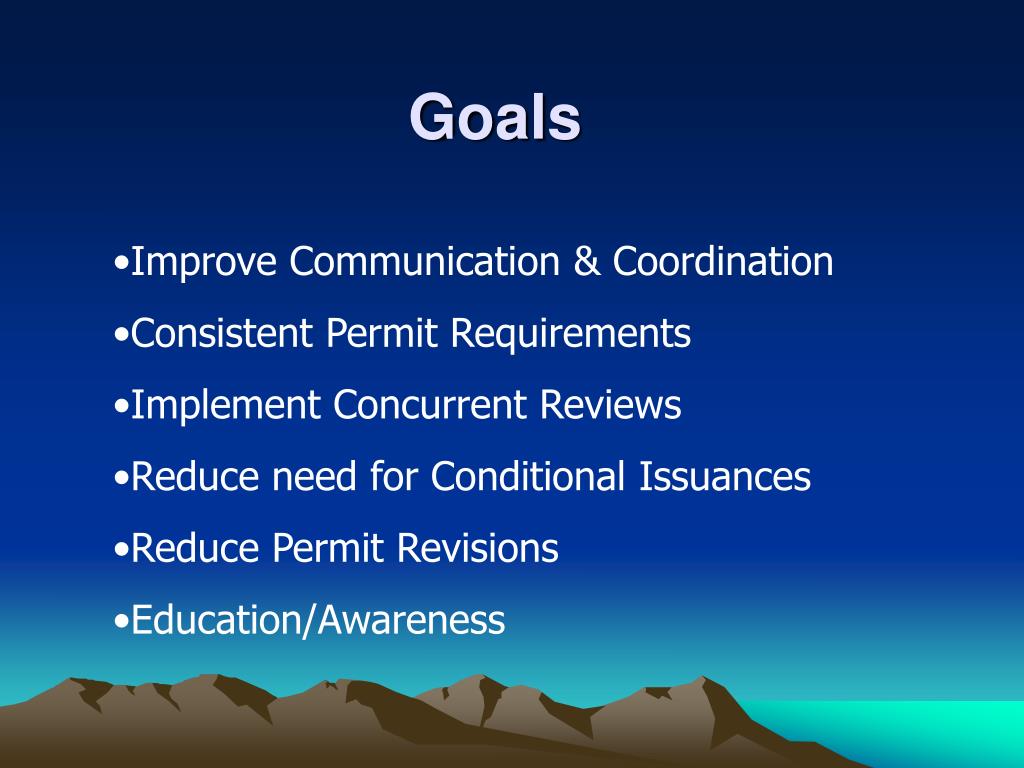 Goals

•Improve Communication & Coordination

•Consistent Permit Requirements

•Implement Concurrent Reviews

•Reduce need for Conditional Issuances

•Reduce Permit Revisions

•Education/Awareness